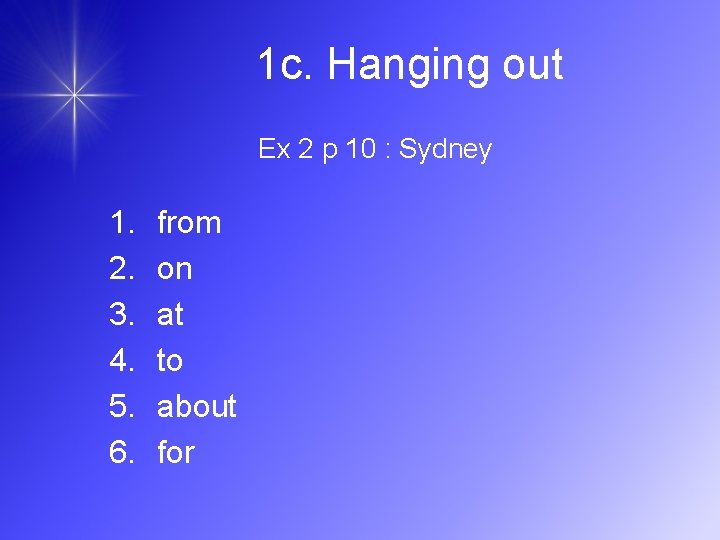 1c. Hanging out

Ex 2 p 10 : Sydney

1. from
2. on
3. at
4. to
5. about
6. for